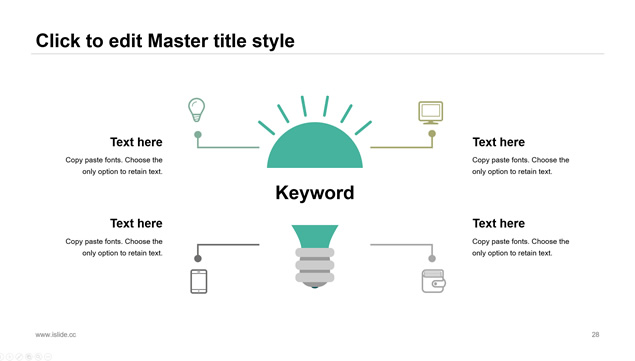 Click to edit Master title style

Text here

Copy paste fonts. Choose the only option to retain text.

Text here

Copy paste fonts. Choose the only option to retain text.

Keyword

Text here

Copy paste fonts. Choose the only option to retain text.

Text here

Copy paste fonts. Choose the only option to retain text.

www.islide.cc

28